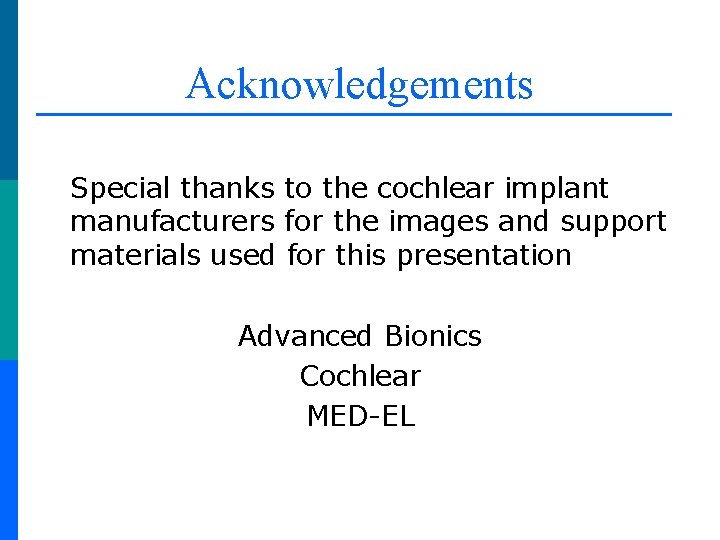 Acknowledgements

Special thanks to the cochlear implant manufacturers for the images and support materials used for this presentation

Advanced Bionics
Cochlear
MED-EL